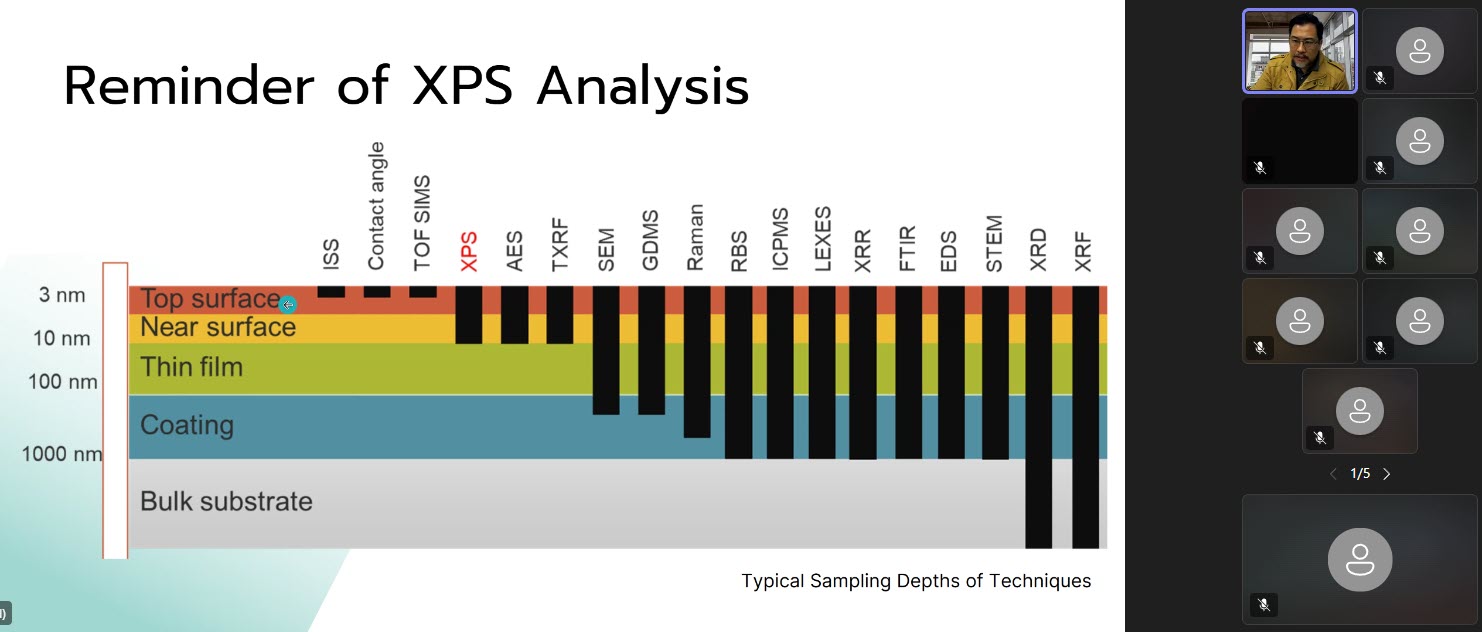 Reminder of XPS Analysis

ISS
Contact angle
TOF SIMS
XPS
AES
TXRF
SEM
GDMS
Raman
RBS
ICPMS
LEXES
XRR
FTIR
EDS
STEM
XRD
XRF

3 nm
10 nm
100 nm
1000 nm

Top surface
Near surface
Thin film
Coating
Bulk substrate

Typical Sampling Depths of Techniques

1/5